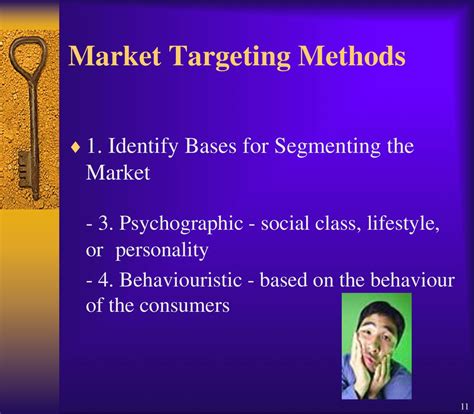 Market Targeting Methods

♦ 1. Identify Bases for Segmenting the Market

- 3. Psychographic - social class, lifestyle, or personality

- 4. Behaviouristic - based on the behaviour of the consumers

11